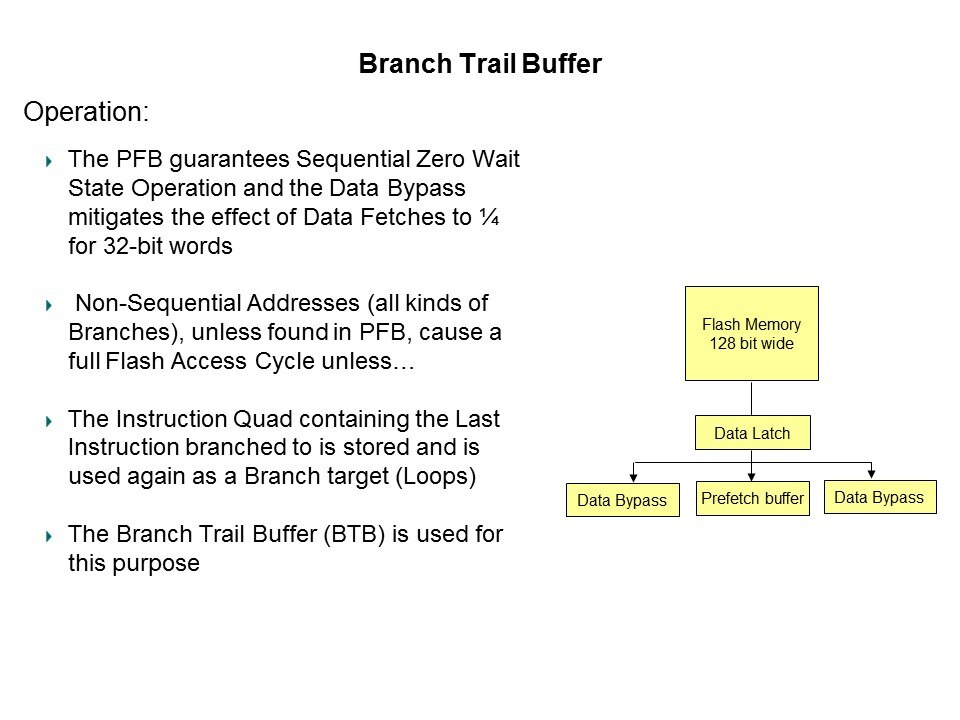 Branch Trail Buffer

Operation:

The PFB guarantees Sequential Zero Wait State Operation and the Data Bypass mitigates the effect of Data Fetches to ¼ for 32-bit words

Non-Sequential Addresses (all kinds of Branches), unless found in PFB, cause a full Flash Access Cycle unless…

The Instruction Quad containing the Last Instruction branched to is stored and is used again as a Branch target (Loops)

The Branch Trail Buffer (BTB) is used for this purpose

Flash Memory 128 bit wide

Data Latch

Data Bypass

Prefetch buffer

Data Bypass